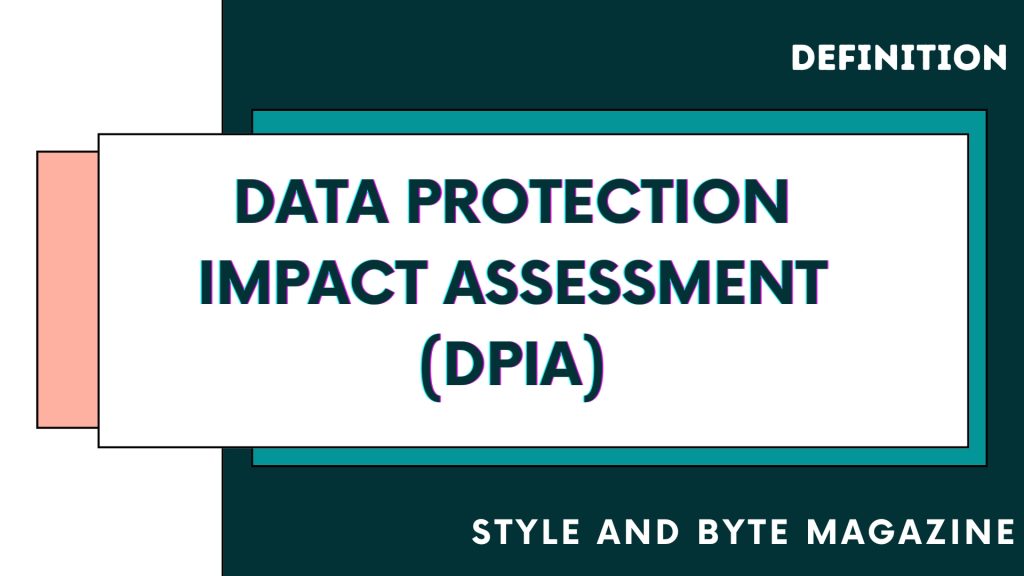 DEFINITION

DATA PROTECTION IMPACT ASSESSMENT (DPIA)

STYLE AND BYTE MAGAZINE